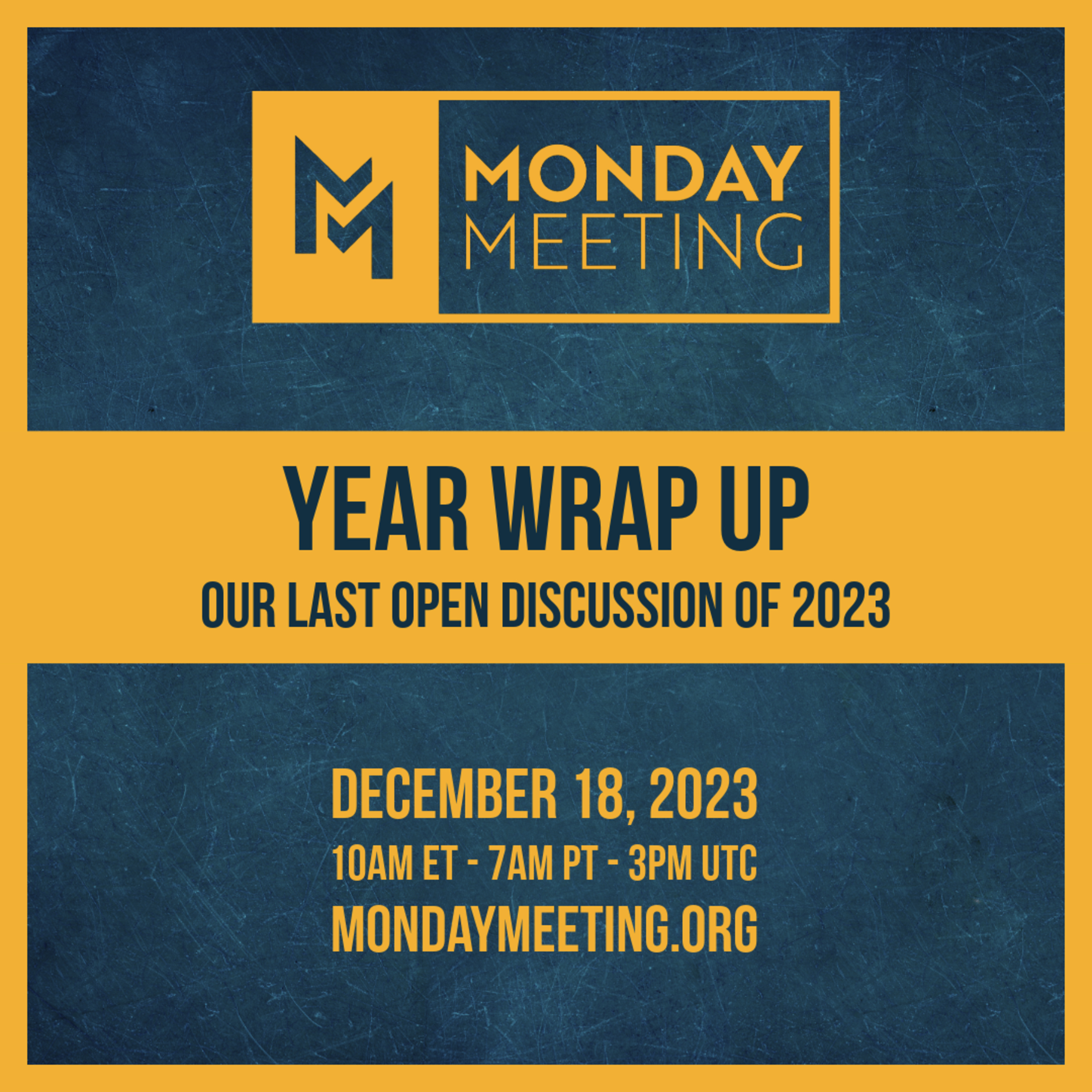 MM
MONDAY
MEETING

YEAR WRAP UP
OUR LAST OPEN DISCUSSION OF 2023

DECEMBER 18, 2023
10AM ET - 7AM PT - 3PM UTC
MONDAYMEETING.ORG